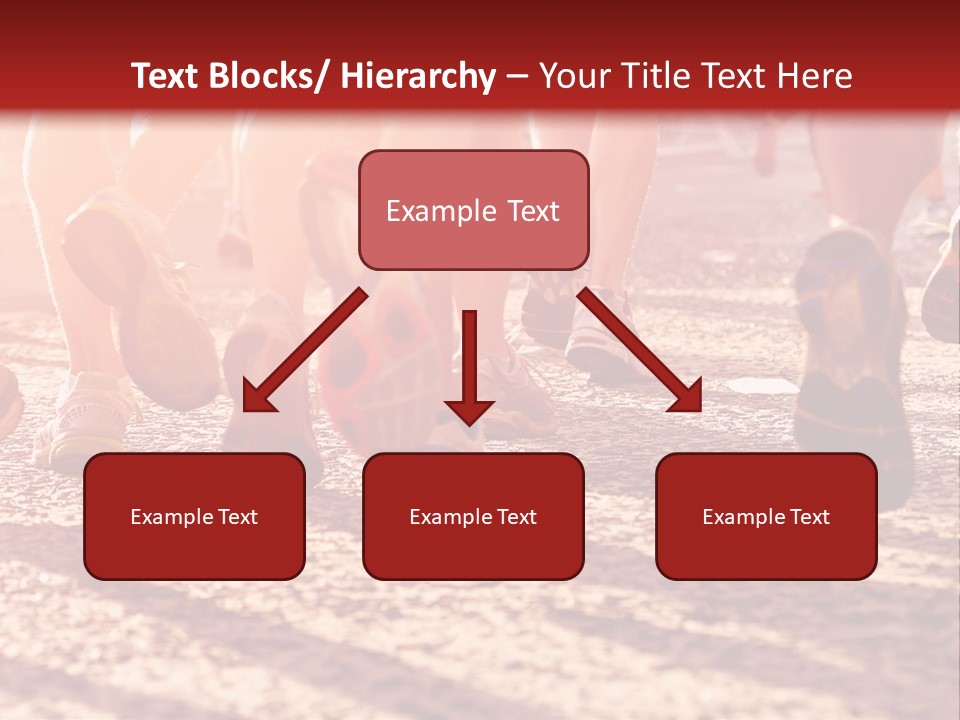 Text Blocks/ Hierarchy – Your Title Text Here

Example Text

Example Text

Example Text

Example Text